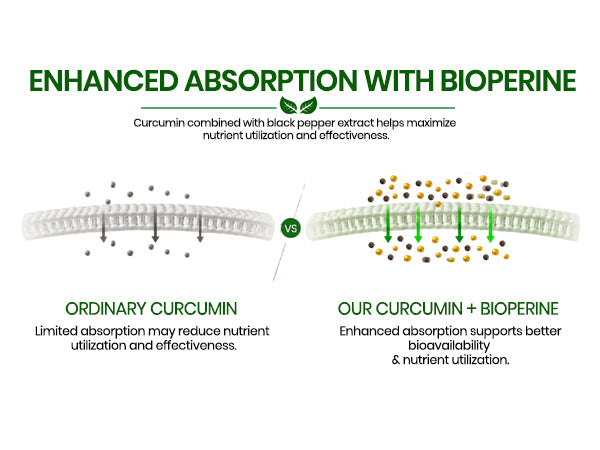 ENHANCED ABSORPTION WITH BIOPERINE

Curcumin combined with black pepper extract helps maximize nutrient utilization and effectiveness.

VS

ORDINARY CURCUMIN

Limited absorption may reduce nutrient utilization and effectiveness.

OUR CURCUMIN + BIOPERINE

Enhanced absorption supports better bioavailability & nutrient utilization.